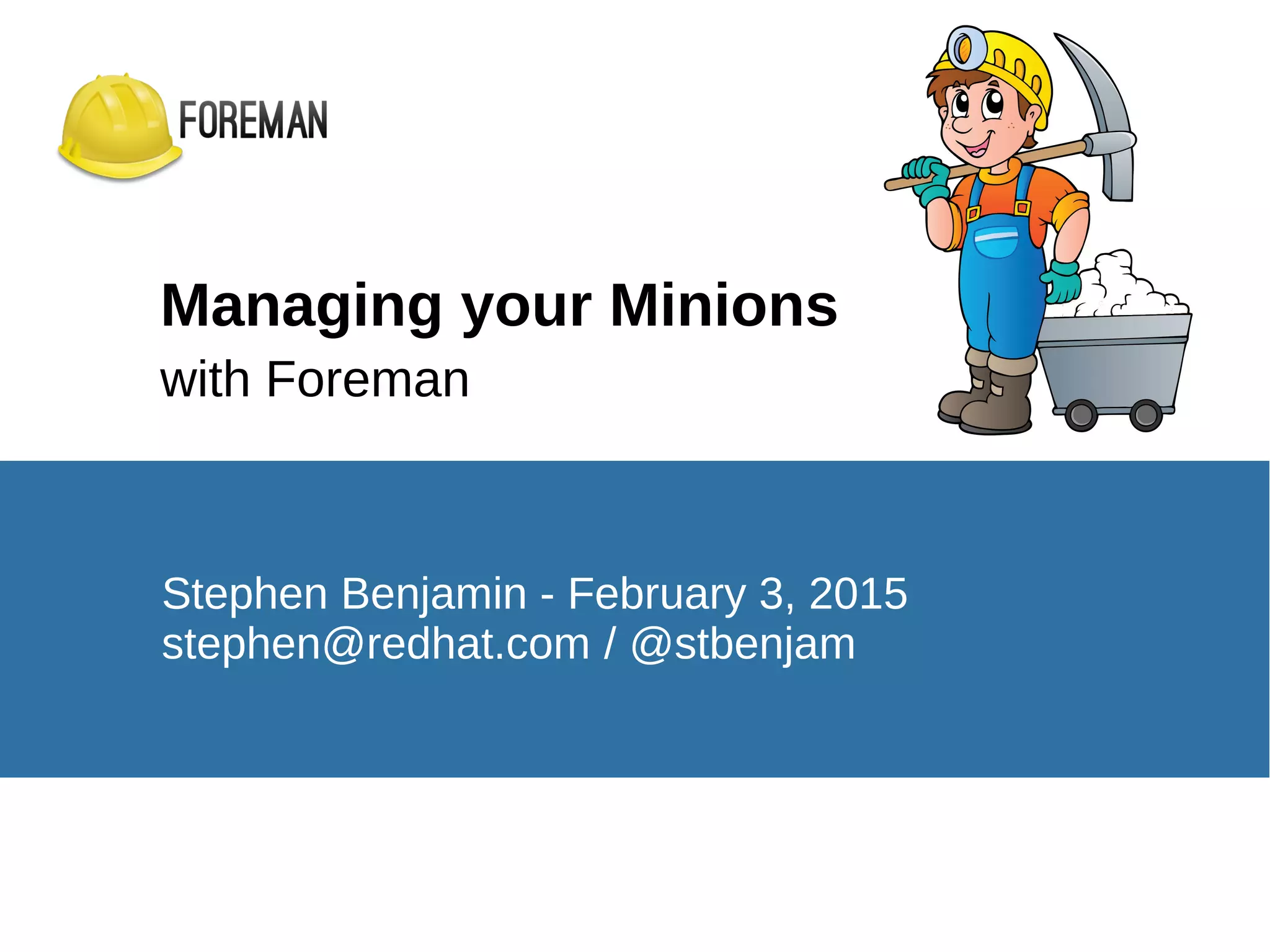 FOREMAN

Managing your Minions
with Foreman

Stephen Benjamin - February 3, 2015
stephen@redhat.com / @stbenjam